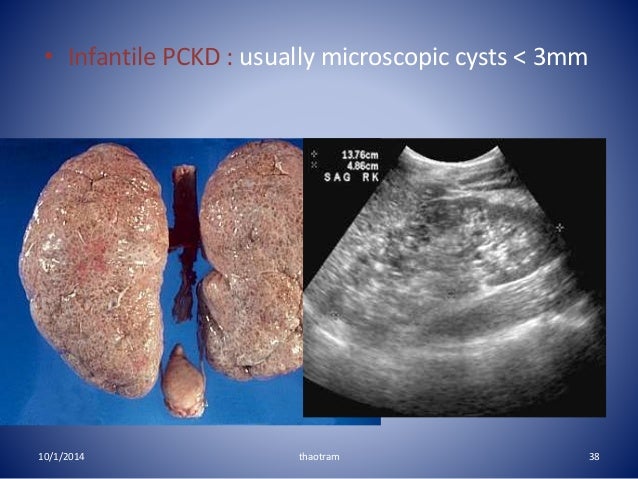 • Infantile PCKD : usually microscopic cysts < 3mm

13.76cm
4.86cm
SAG RK

10/1/2014 thaotram 38